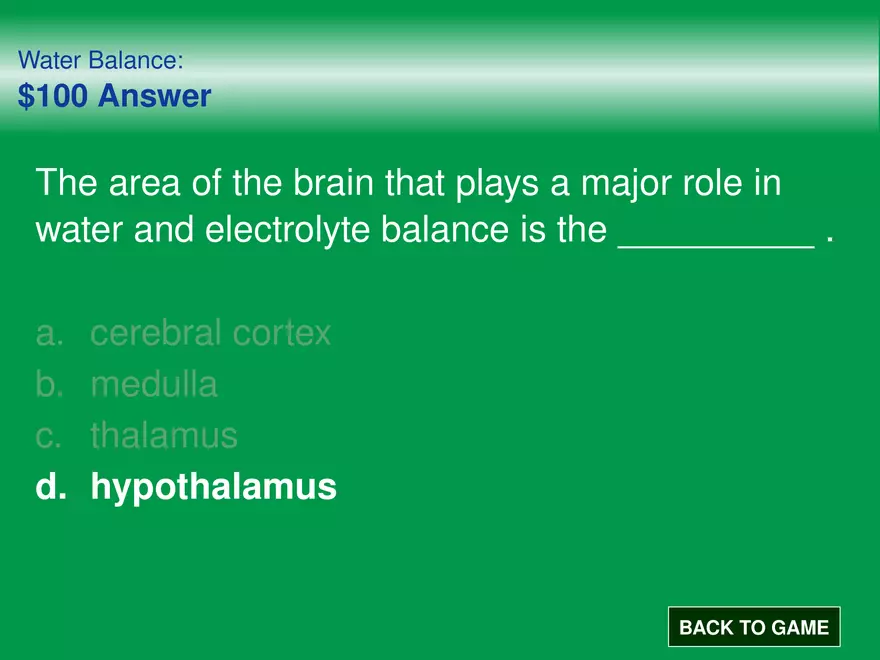 Water Balance:
$100 Answer

The area of the brain that plays a major role in water and electrolyte balance is the __________ .

a. cerebral cortex
b. medulla
c. thalamus
d. hypothalamus

BACK TO GAME